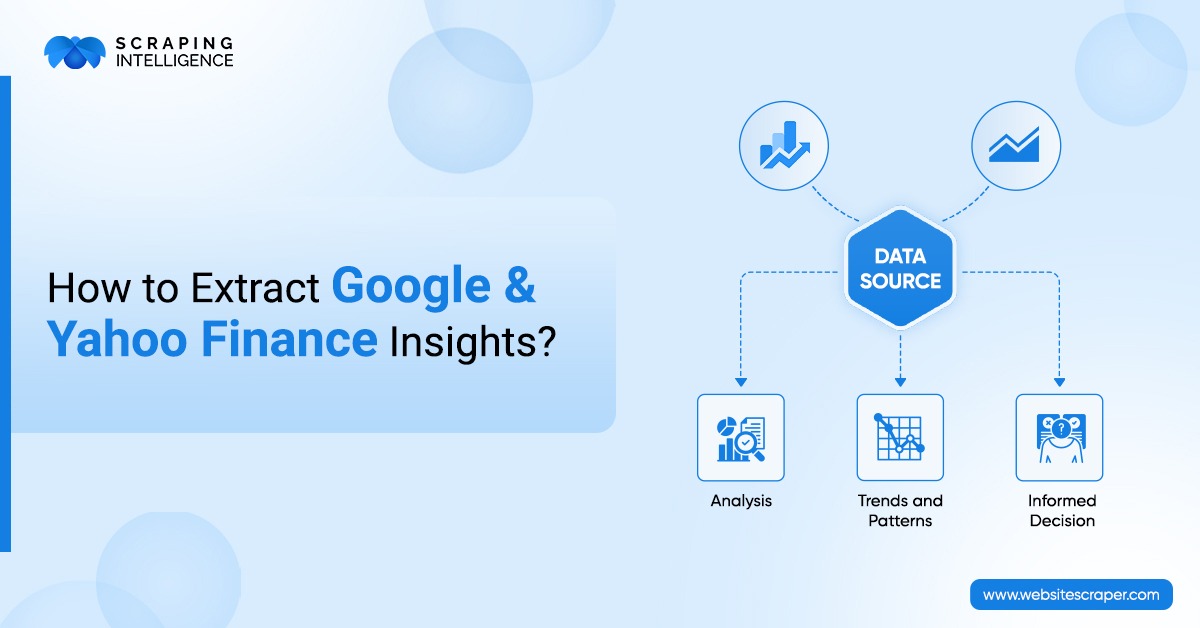 SCRAPING INTELLIGENCE

How to Extract Google & Yahoo Finance Insights?

DATA SOURCE

Analysis

Trends and Patterns

Informed Decision

www.websitescraper.com